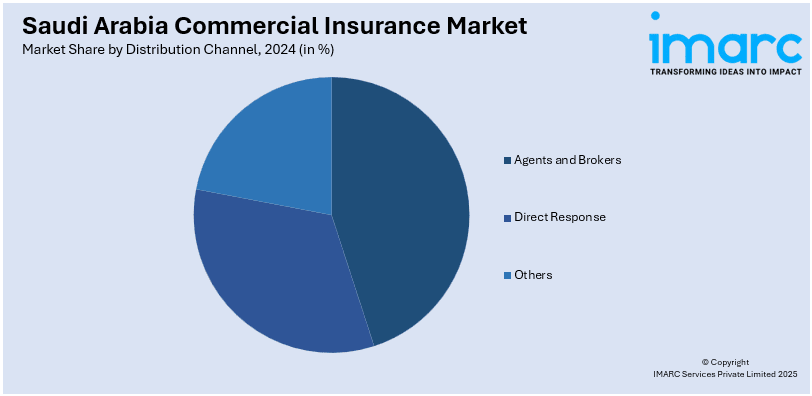 Saudi Arabia Commercial Insurance Market
Market Share by Distribution Channel, 2024 (in %)

imarc
TRANSFORMING IDEAS INTO IMPACT

Agents and Brokers
Direct Response
Others

© Copyright
IMARC Services Private Limited 2025